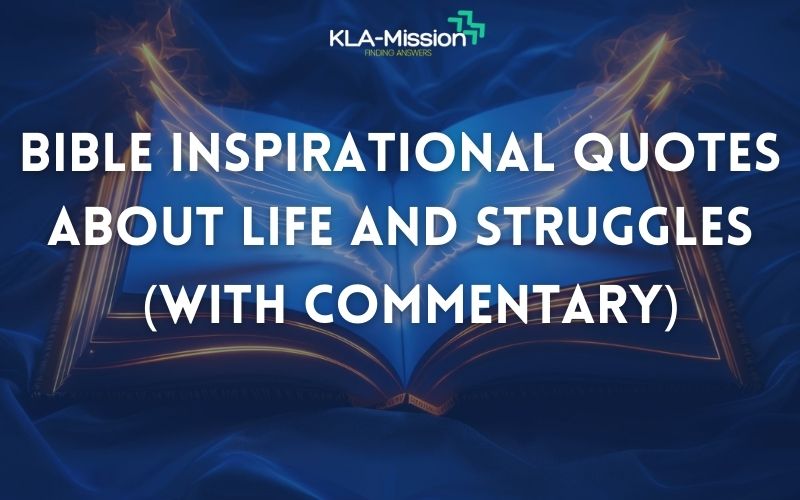 KLA-Mission
FINDING ANSWERS

BIBLE INSPIRATIONAL QUOTES ABOUT LIFE AND STRUGGLES (WITH COMMENTARY)